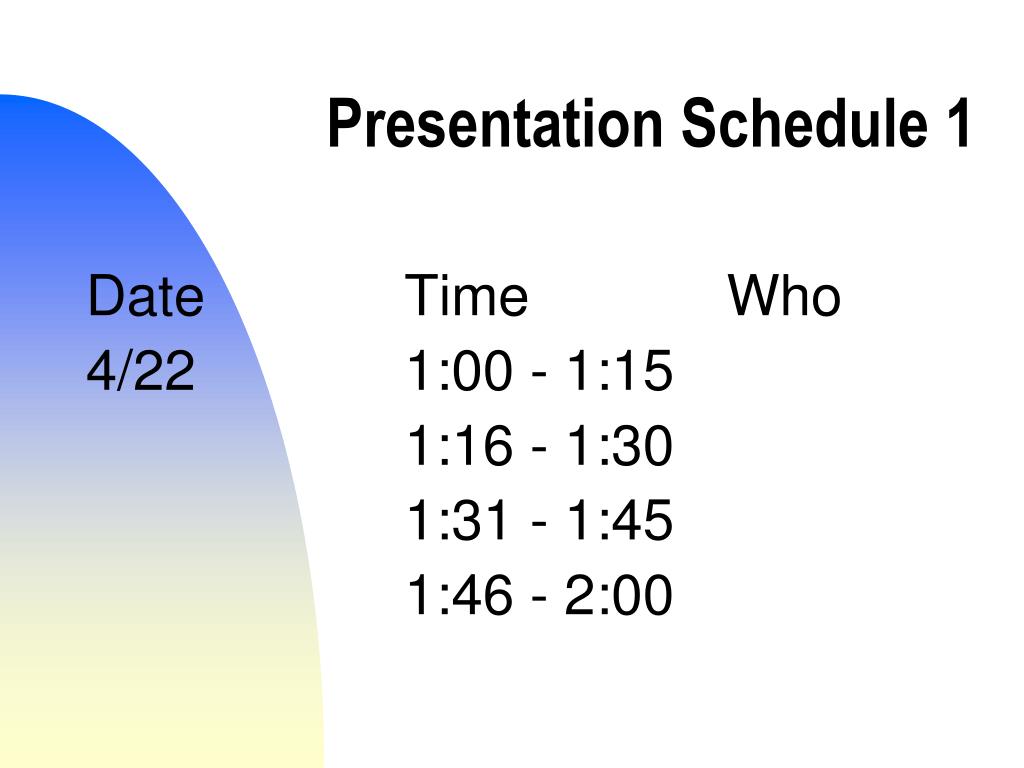 Presentation Schedule 1

| Date | Time | Who |
|---|---|---|
| 4/22 | 1:00 - 1:15 | |
| | 1:16 - 1:30 | |
| | 1:31 - 1:45 | |
| | 1:46 - 2:00 | |